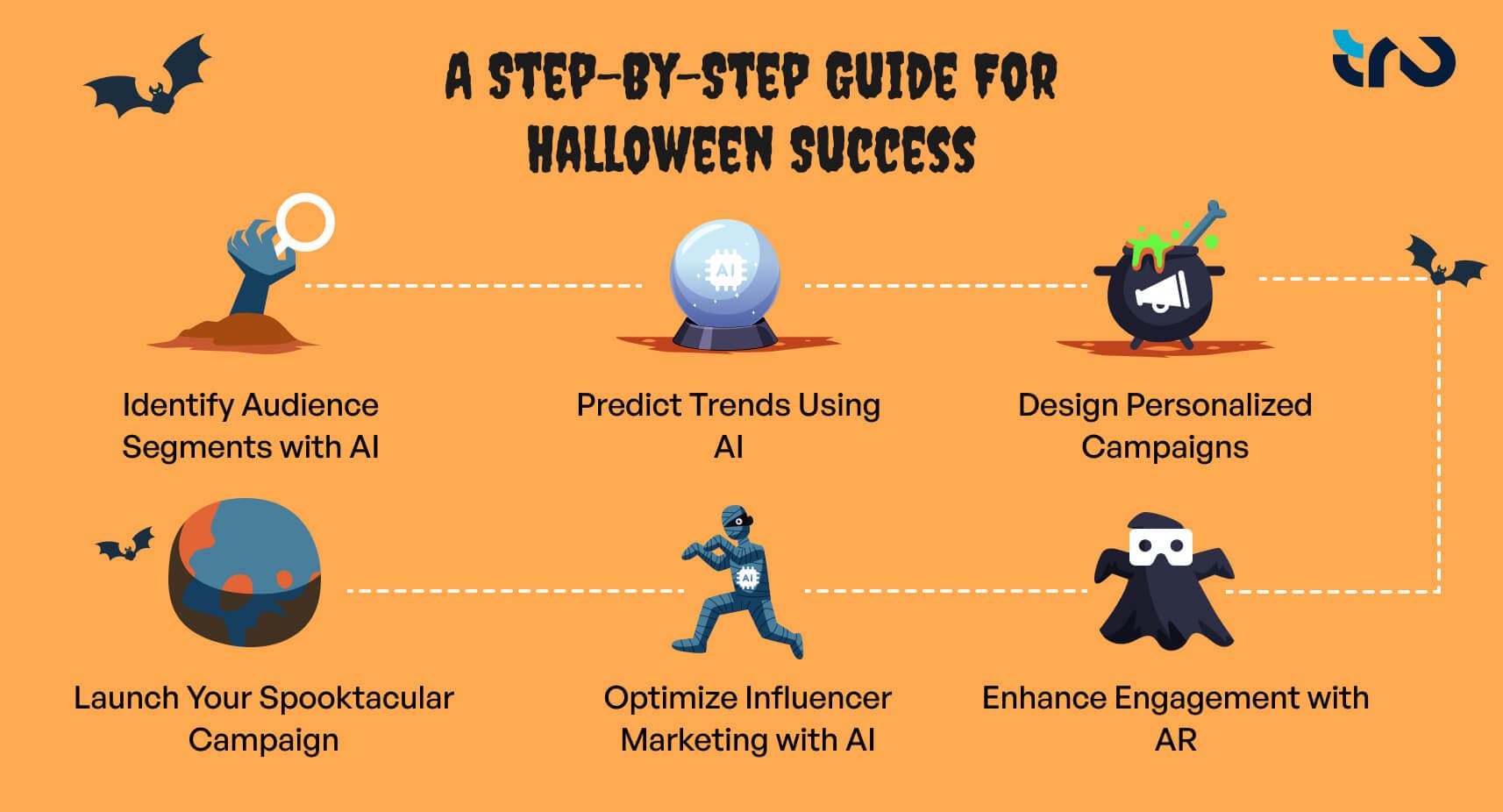 A STEP-BY-STEP GUIDE FOR HALLOWEEN SUCCESS

AI

Identify Audience Segments with AI

Predict Trends Using AI

Design Personalized Campaigns

AI

Launch Your Spooktacular Campaign

Optimize Influencer Marketing with AI

Enhance Engagement with AR